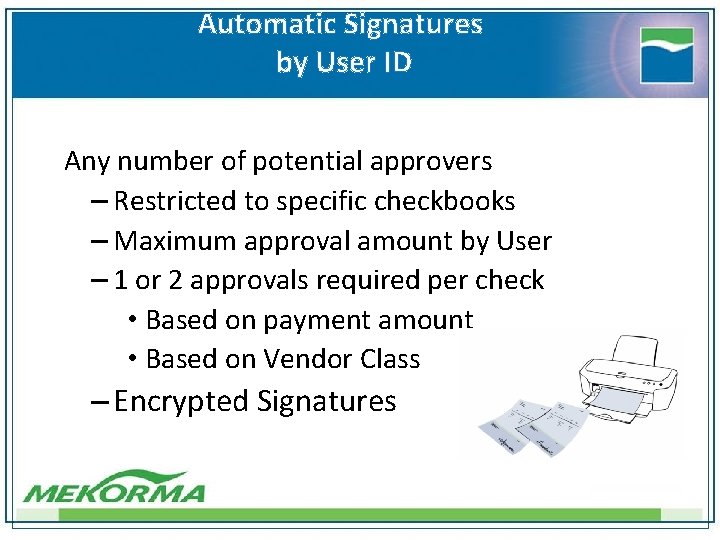 Automatic Signatures
by User ID

Any number of potential approvers
– Restricted to specific checkbooks
– Maximum approval amount by User
– 1 or 2 approvals required per check
• Based on payment amount
• Based on Vendor Class
– Encrypted Signatures

MEKORMA